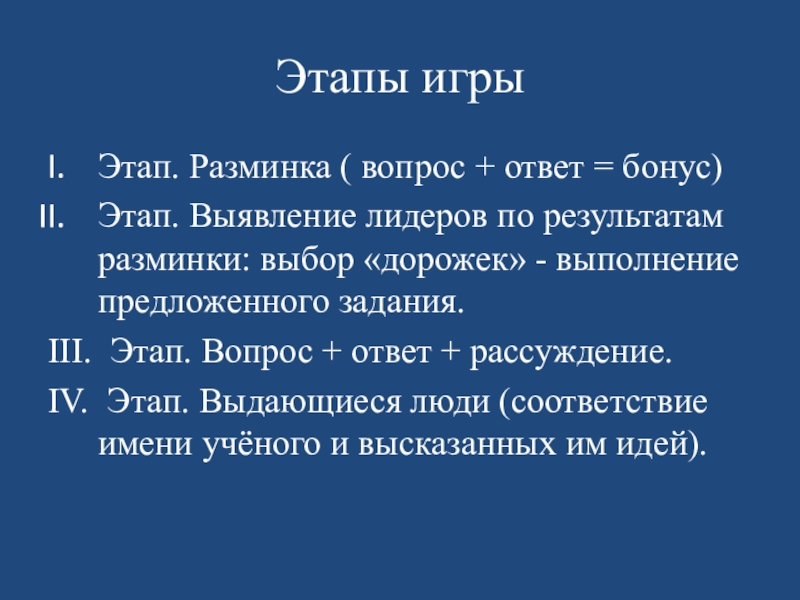 Этапы игры

I. Этап. Разминка ( вопрос + ответ = бонус)

II. Этап. Выявление лидеров по результатам разминки: выбор «дорожек» - выполнение предложенного задания.

III. Этап. Вопрос + ответ + рассуждение.

IV. Этап. Выдающиеся люди (соответствие имени учёного и высказанных им идей).